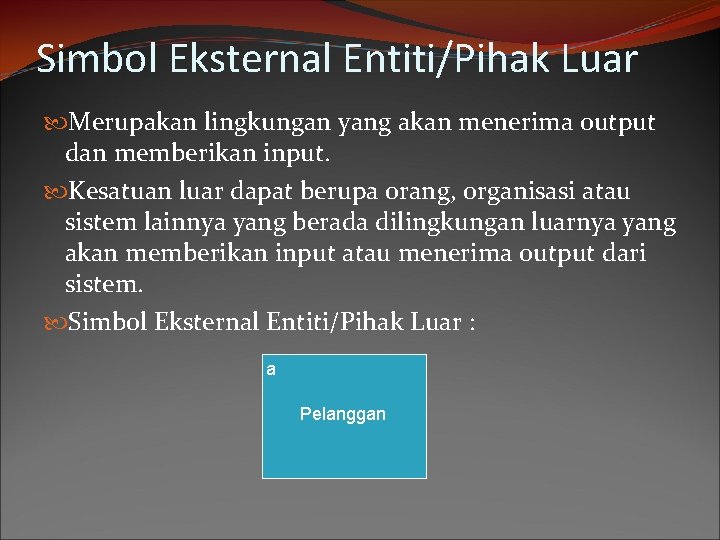 Simbol Eksternal Entiti/Pihak Luar

Merupakan lingkungan yang akan menerima output dan memberikan input.

Kesatuan luar dapat berupa orang, organisasi atau sistem lainnya yang berada dilingkungan luarnya yang akan memberikan input atau menerima output dari sistem.

Simbol Eksternal Entiti/Pihak Luar :

a

Pelanggan